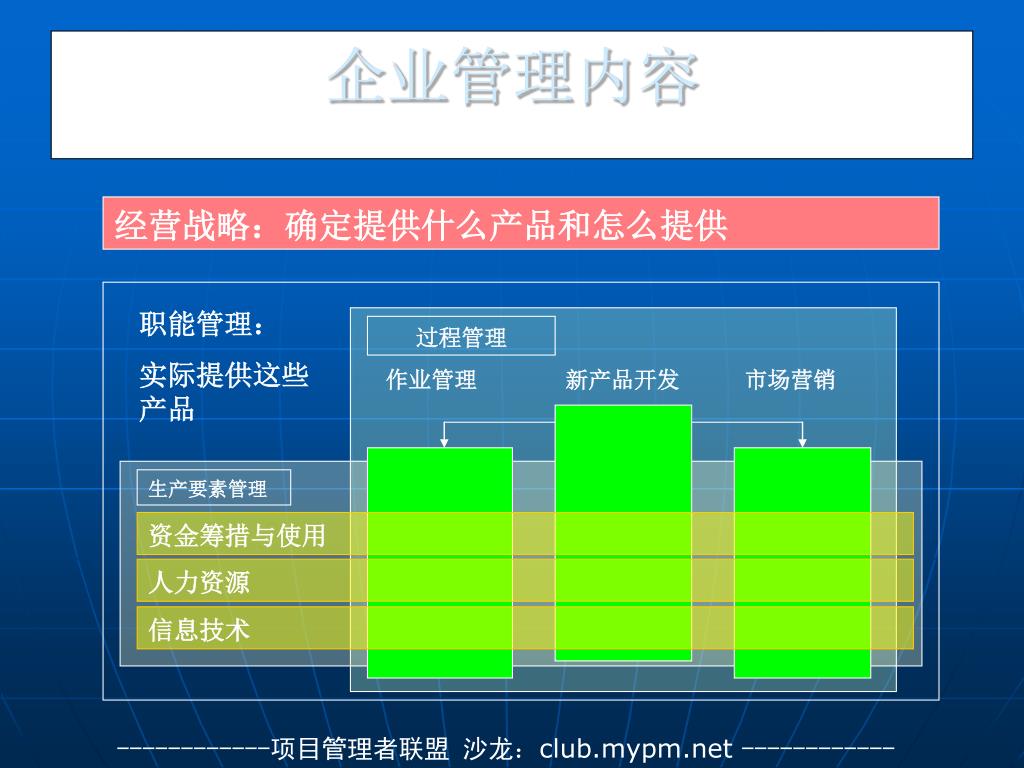 企业管理内容

经营战略：确定提供什么产品和怎么提供

职能管理：

实际提供这些产品

过程管理

作业管理

新产品开发

市场营销

生产要素管理

资金筹措与使用

人力资源

信息技术

------------项目管理者联盟 沙龙：club.mypm.net ------------